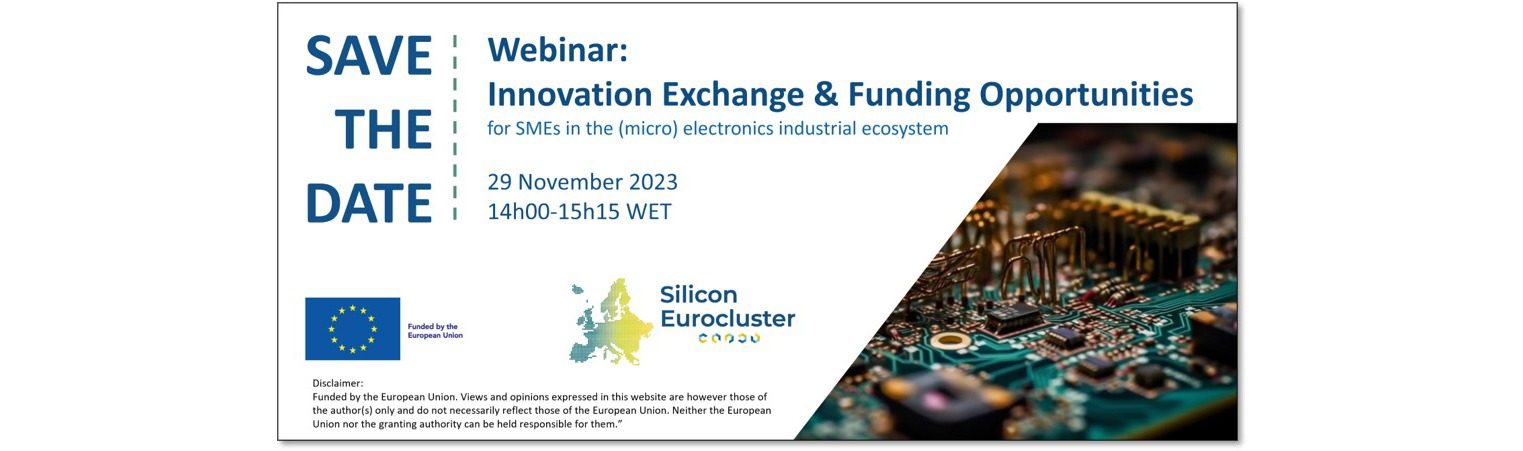 SAVE THE DATE

Webinar:
Innovation Exchange & Funding Opportunities
for SMEs in the (micro) electronics industrial ecosystem

29 November 2023
14h00-15h15 WET

Funded by the European Union

Silicon Eurocluster

Disclaimer:
Funded by the European Union. Views and opinions expressed in this website are however those of the author(s) only and do not necessarily reflect those of the European Union. Neither the European Union nor the granting authority can be held responsible for them."